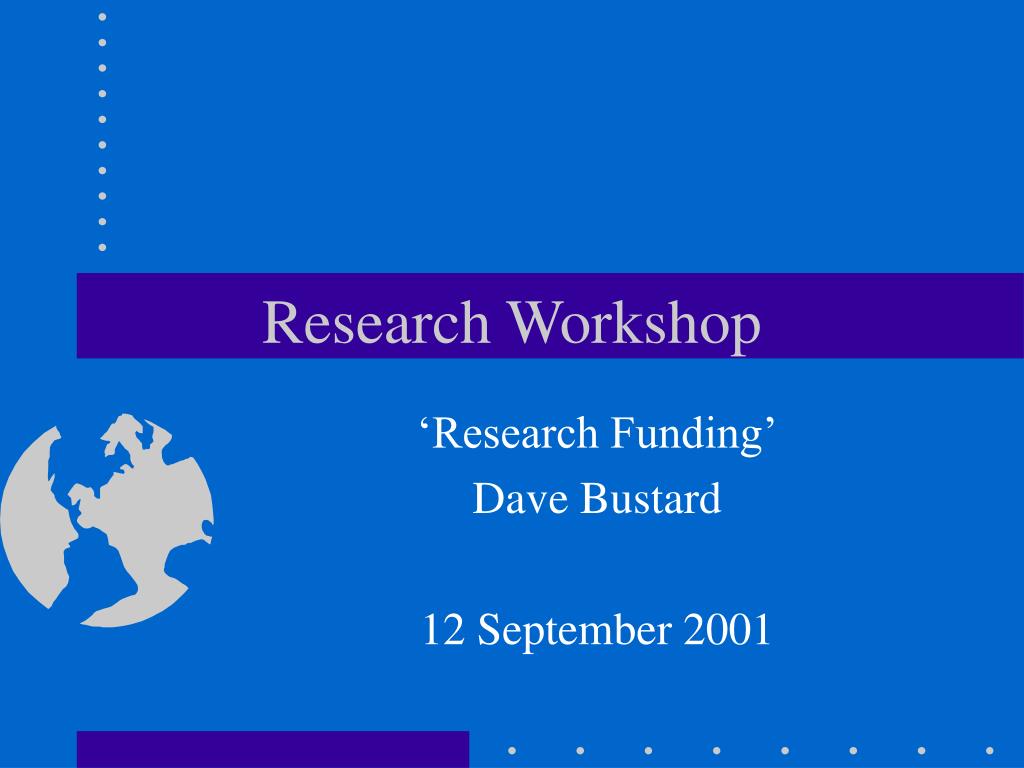 Research Workshop

‘Research Funding’

Dave Bustard

12 September 2001